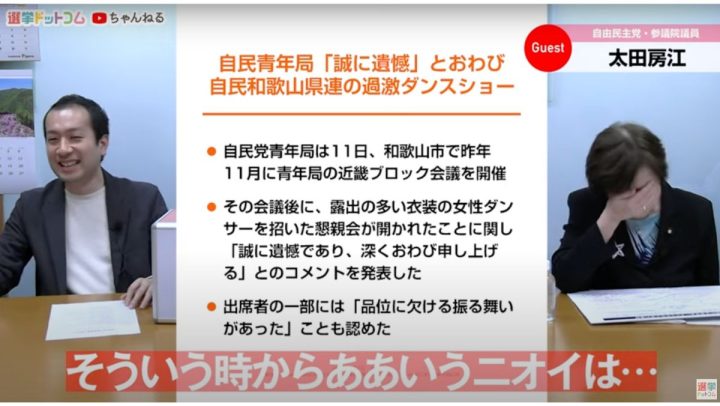 選挙ドットコム ちゃんねる

Guest
自由民主党・参議院議員
太田房江

自民青年局「誠に遺憾」とおわび
自民和歌山県連の過激ダンスショー

● 自民党青年局は11日、和歌山市で昨年11月に青年局の近畿ブロック会議を開催

● その会議後に、露出の多い衣装の女性ダンサーを招いた懇親会が開かれたことに関し「誠に遺憾であり、深くおわび申し上げる」とのコメントを発表した

● 出席者の一部には「品位に欠ける振る舞いがあった」ことも認めた

そういう時からああいうニオイは…

選挙ドットコム